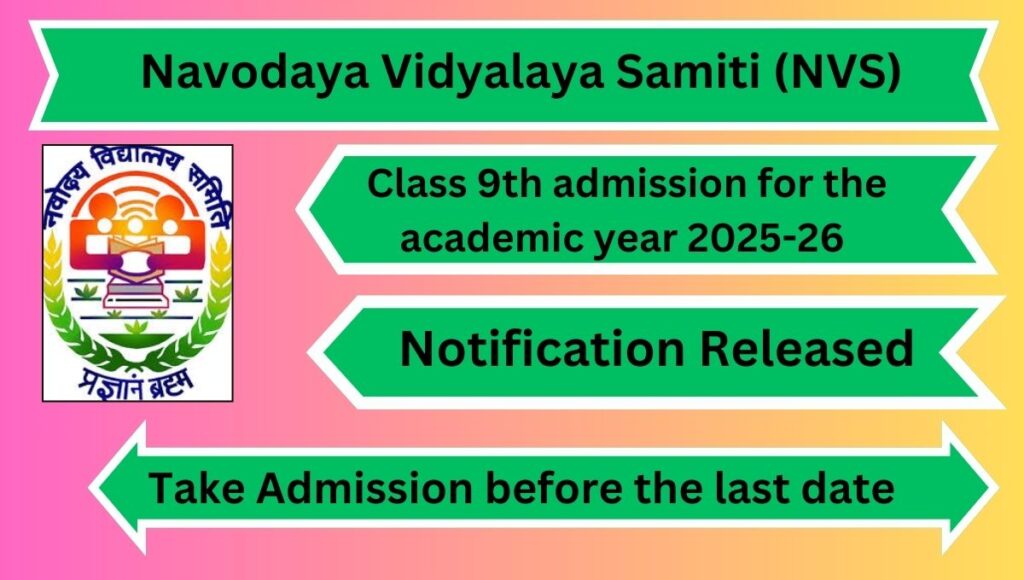 Navodaya Vidyalaya Samiti (NVS)

नवोदय विद्यालय समिति

प्रज्ञानं ब्रह्म

Class 9th admission for the academic year 2025-26

Notification Released

Take Admission before the last date